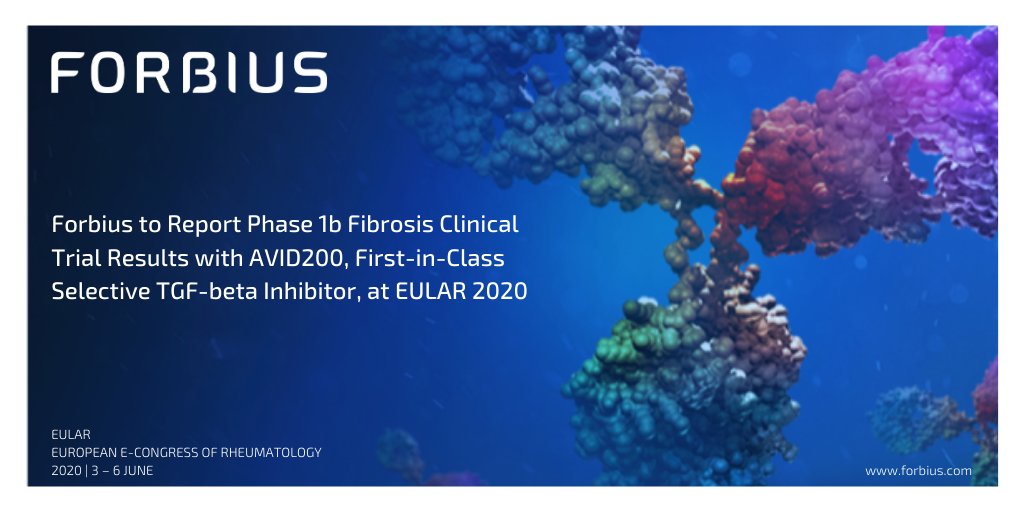 FORBIUS

Forbius to Report Phase 1b Fibrosis Clinical Trial Results with AVID200, First-in-Class Selective TGF-beta Inhibitor, at EULAR 2020

EULAR
EUROPEAN E-CONGRESS OF RHEUMATOLOGY
2020 | 3 – 6 JUNE

www.forbius.com